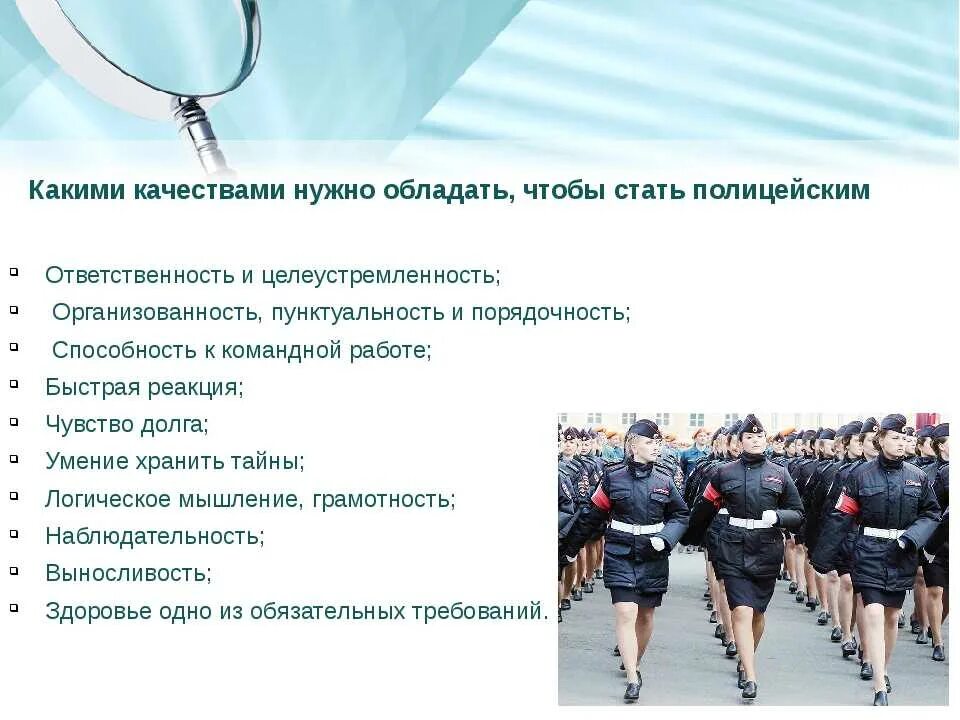 Какими качествами нужно обладать, чтобы стать полицейским

- Ответственность и целеустремленность;
- Организованность, пунктуальность и порядочность;
- Способность к командной работе;
- Быстрая реакция;
- Чувство долга;
- Умение хранить тайны;
- Логическое мышление, грамотность;
- Наблюдательность;
- Выносливость;
- Здоровье одно из обязательных требований.